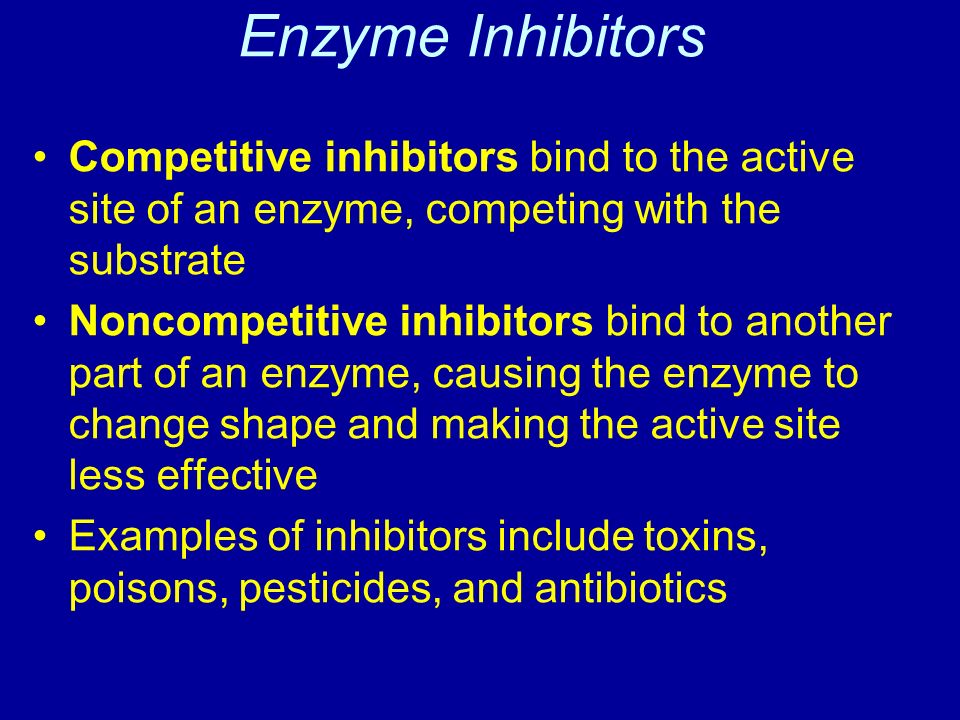 Enzyme Inhibitors

• Competitive inhibitors bind to the active site of an enzyme, competing with the substrate

• Noncompetitive inhibitors bind to another part of an enzyme, causing the enzyme to change shape and making the active site less effective

• Examples of inhibitors include toxins, poisons, pesticides, and antibiotics